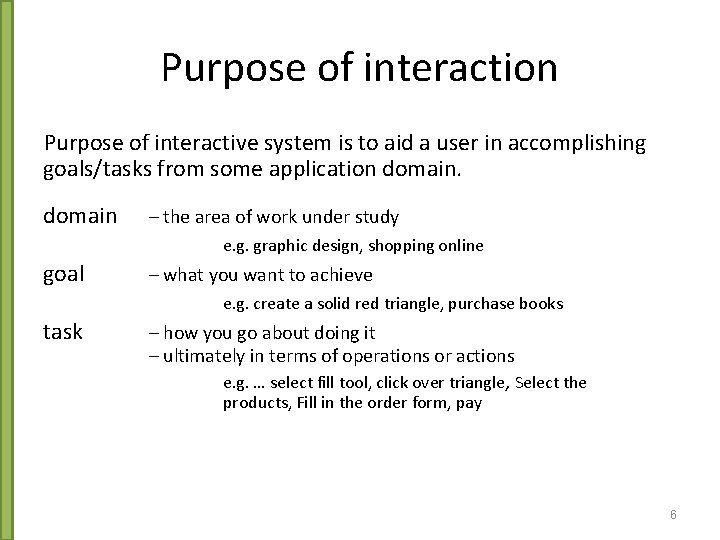 Purpose of interaction

Purpose of interactive system is to aid a user in accomplishing goals/tasks from some application domain.

domain – the area of work under study

e.g. graphic design, shopping online

goal – what you want to achieve

e.g. create a solid red triangle, purchase books

task – how you go about doing it
– ultimately in terms of operations or actions

e.g. … select fill tool, click over triangle, Select the products, Fill in the order form, pay

6